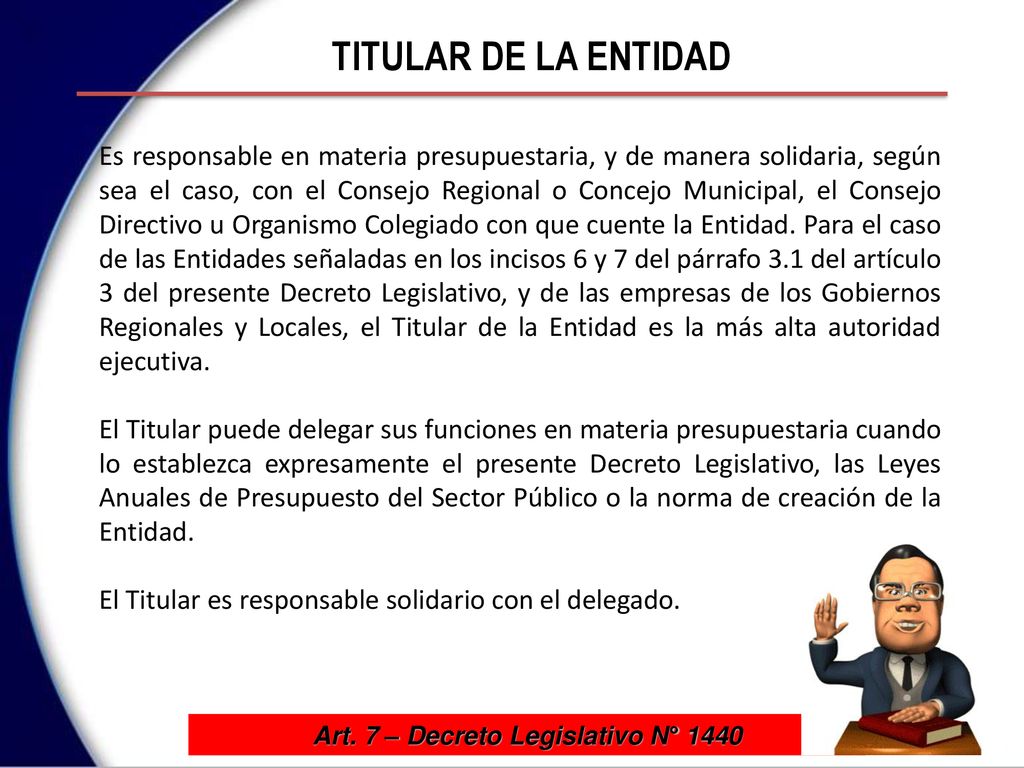 TITULAR DE LA ENTIDAD

Es responsable en materia presupuestaria, y de manera solidaria, según sea el caso, con el Consejo Regional o Concejo Municipal, el Consejo Directivo u Organismo Colegiado con que cuente la Entidad. Para el caso de las Entidades señaladas en los incisos 6 y 7 del párrafo 3.1 del artículo 3 del presente Decreto Legislativo, y de las empresas de los Gobiernos Regionales y Locales, el Titular de la Entidad es la más alta autoridad ejecutiva.

El Titular puede delegar sus funciones en materia presupuestaria cuando lo establezca expresamente el presente Decreto Legislativo, las Leyes Anuales de Presupuesto del Sector Público o la norma de creación de la Entidad.

El Titular es responsable solidario con el delegado.

Art. 7 – Decreto Legislativo N° 1440